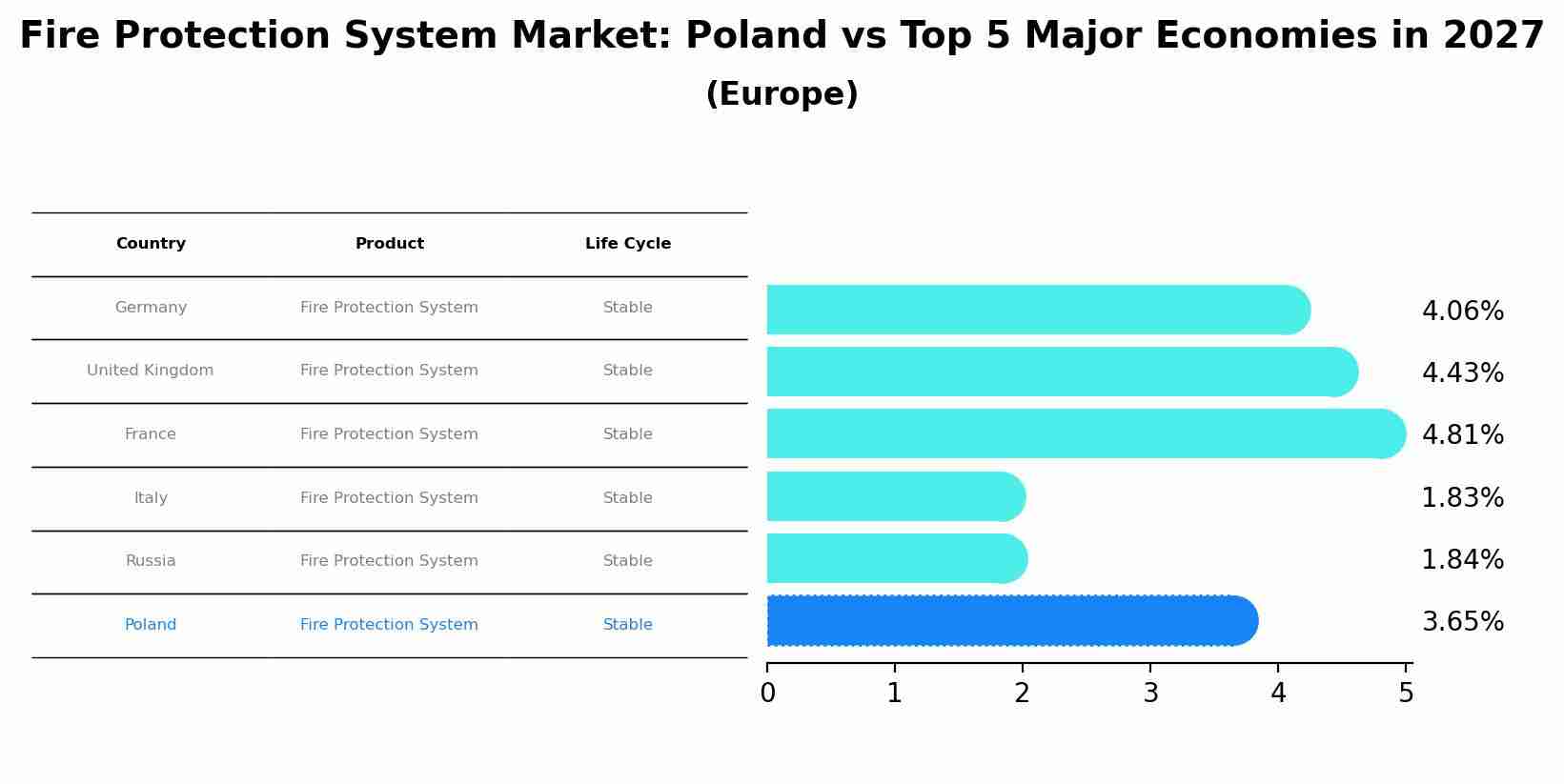 Fire Protection System Market: Poland vs Top 5 Major Economies in 2027
(Europe)

| Country | Product | Life Cycle |
|---|---|---|
| Germany | Fire Protection System | Stable |
| United Kingdom | Fire Protection System | Stable |
| France | Fire Protection System | Stable |
| Italy | Fire Protection System | Stable |
| Russia | Fire Protection System | Stable |
| Poland | Fire Protection System | Stable |

4.06%
4.43%
4.81%
1.83%
1.84%
3.65%

0 1 2 3 4 5